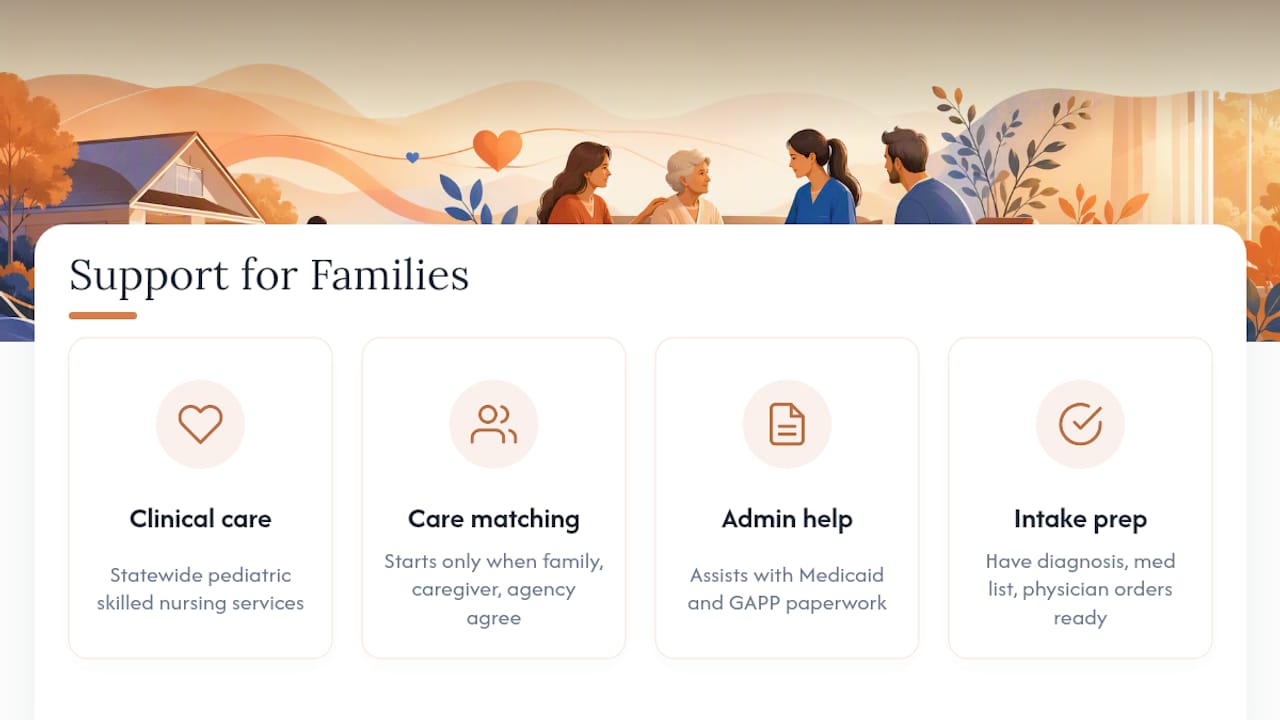 Support for Families

Clinical care

Statewide pediatric skilled nursing services

Care matching

Starts only when family, caregiver, agency agree

Admin help

Assists with Medicaid and GAPP paperwork

Intake prep

Have diagnosis, med list, physician orders ready